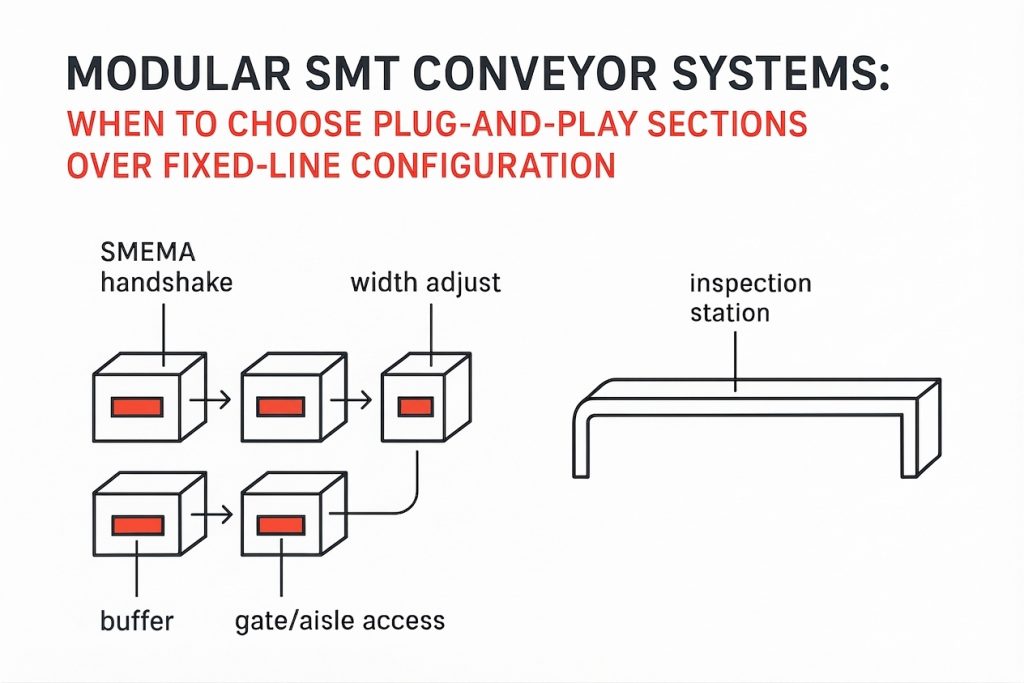 MODULAR SMT CONVEYOR SYSTEMS:
WHEN TO CHOOSE PLUG-AND-PLAY SECTIONS OVER FIXED-LINE CONFIGURATION

SMEMA handshake

width adjust

inspection station

buffer

gate/aisle access